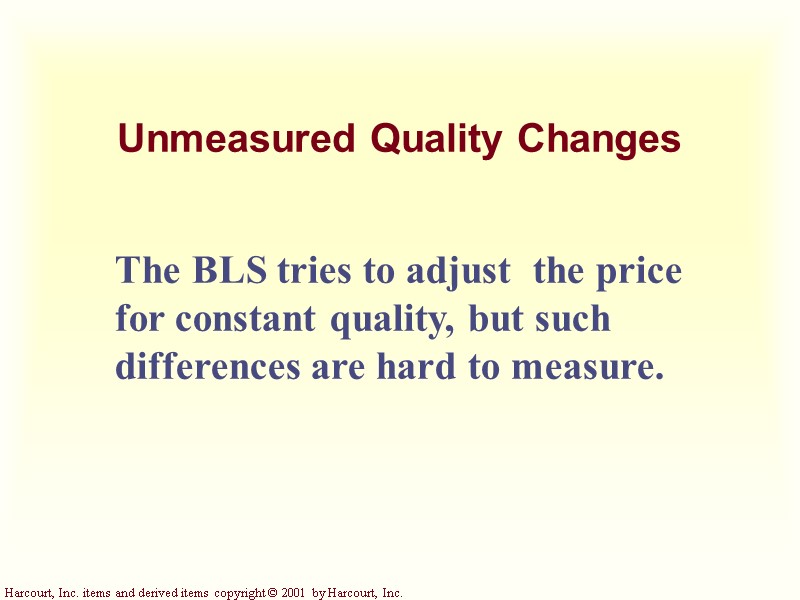 Unmeasured Quality Changes

The BLS tries to adjust the price for constant quality, but such differences are hard to measure.

Harcourt, Inc. items and derived items copyright © 2001 by Harcourt, Inc.